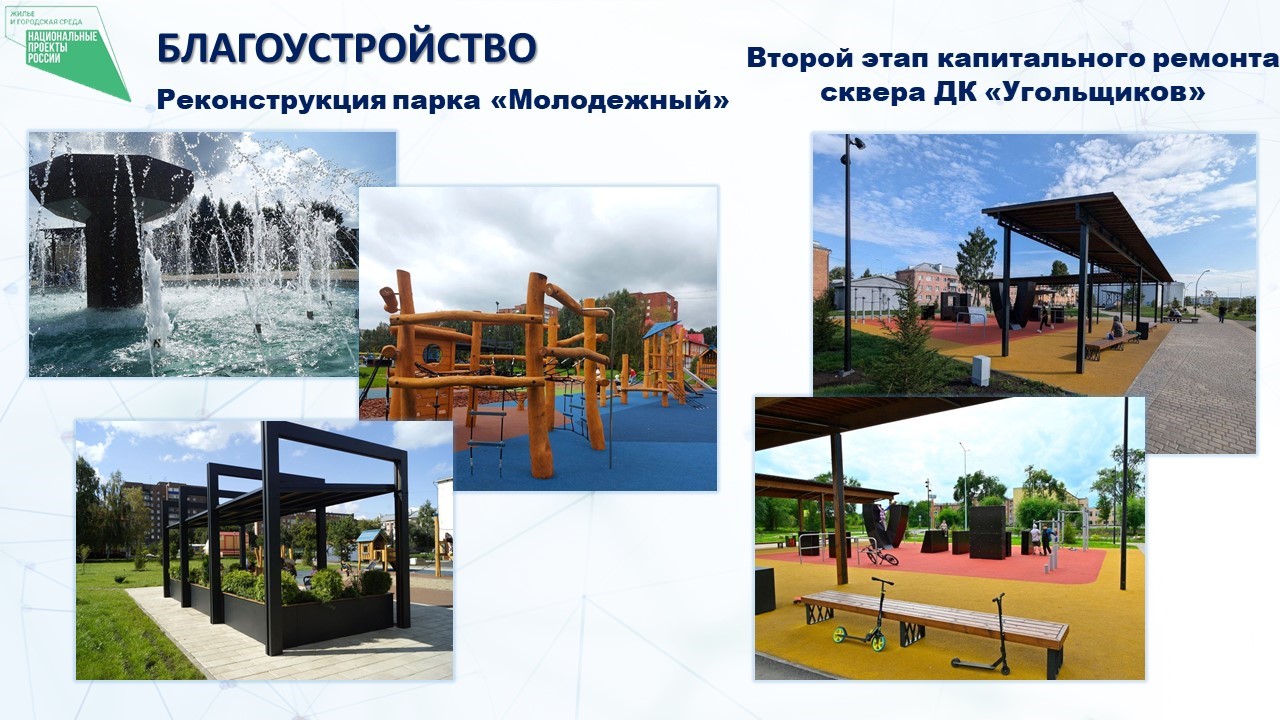 ЖИЛЬЕ И ГОРОДСКАЯ СРЕДА
НАЦИОНАЛЬНЫЕ ПРОЕКТЫ РОССИИ

БЛАГОУСТРОЙСТВО

Реконструкция парка «Молодежный»

Второй этап капитального ремонта сквера ДК «Угольщиков»